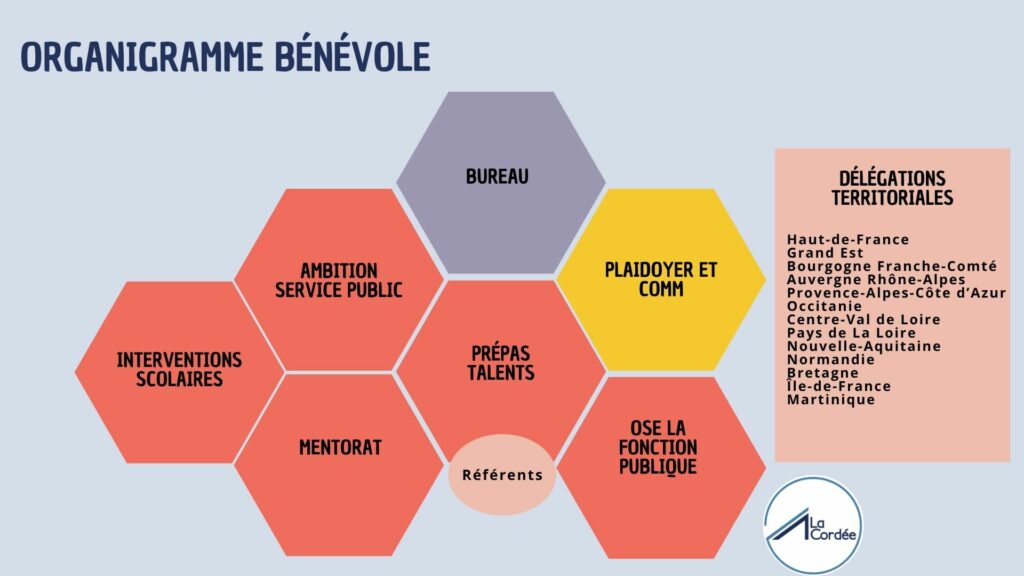 ORGANIGRAMME BÉNÉVOLE

BUREAU

AMBITION SERVICE PUBLIC

PLAIDOYER ET COMM

INTERVENTIONS SCOLAIRES

PRÉPAS TALENTS

MENTORAT

Référents

OSE LA FONCTION PUBLIQUE

DÉLÉGATIONS TERRITORIALES

Haut-de-France
Grand Est
Bourgogne Franche-Comté
Auvergne Rhône-Alpes
Provence-Alpes-Côte d'Azur
Occitanie
Centre-Val de Loire
Pays de La Loire
Nouvelle-Aquitaine
Normandie
Bretagne
Île-de-France
Martinique

La Cordée